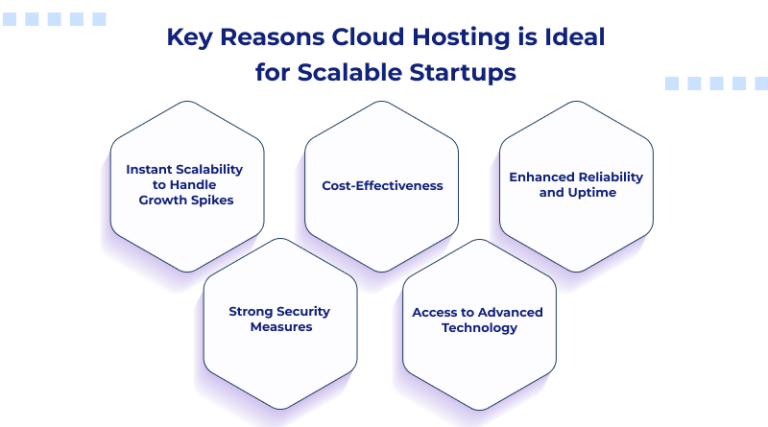 Key Reasons Cloud Hosting is Ideal for Scalable Startups

Instant Scalability to Handle Growth Spikes

Cost-Effectiveness

Enhanced Reliability and Uptime

Strong Security Measures

Access to Advanced Technology